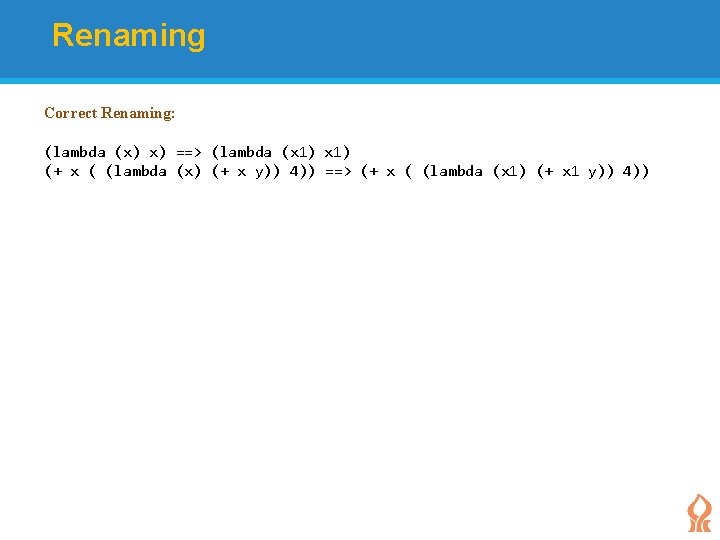 Renaming

Correct Renaming:

(lambda (x) x) ==> (lambda (x1) x1)
(+ x ( (lambda (x) (+ x y)) 4)) ==> (+ x ( (lambda (x1) (+ x1 y)) 4))